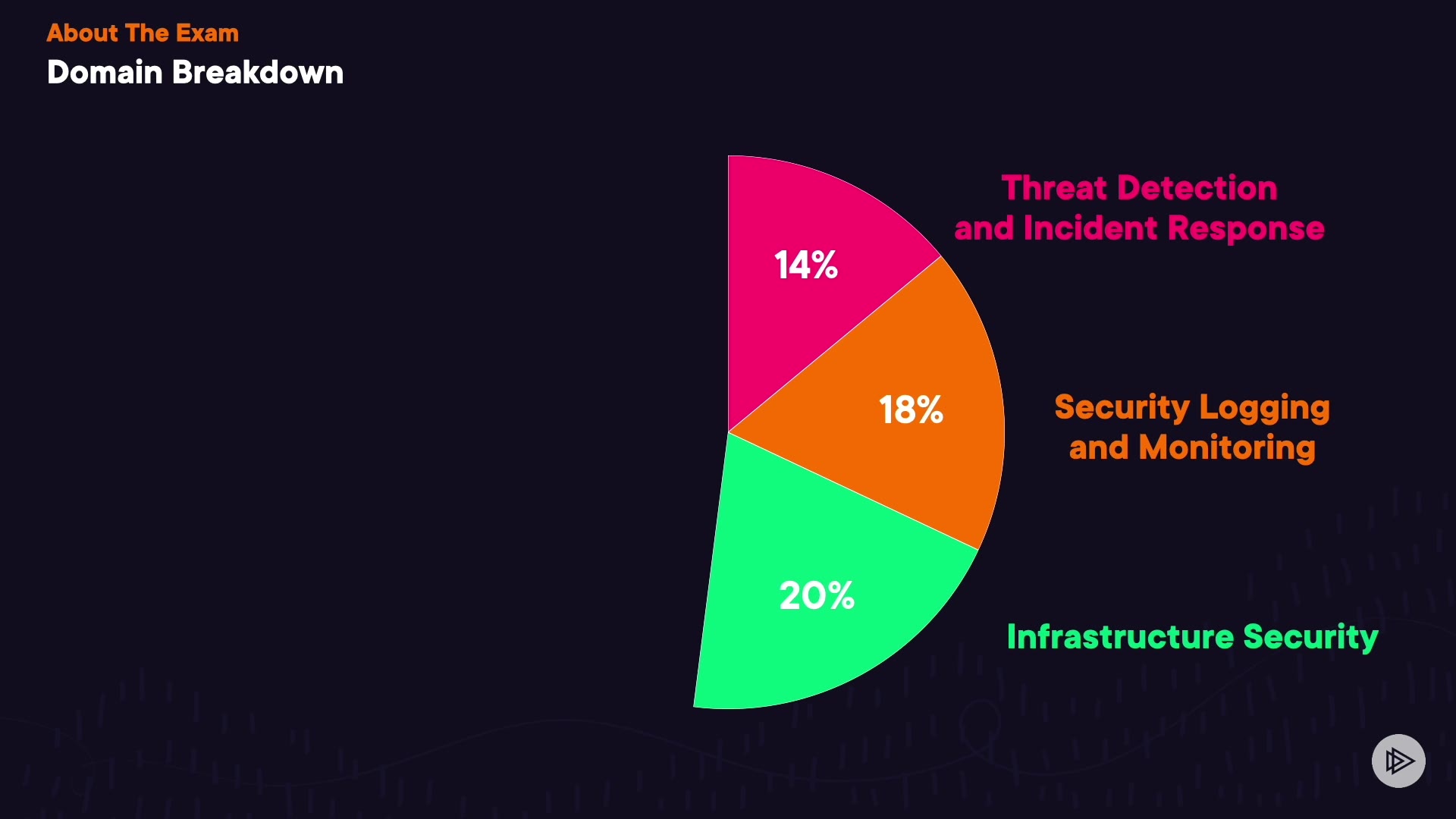 About The Exam
Domain Breakdown

14%

Threat Detection and Incident Response

18%

Security Logging and Monitoring

20%

Infrastructure Security